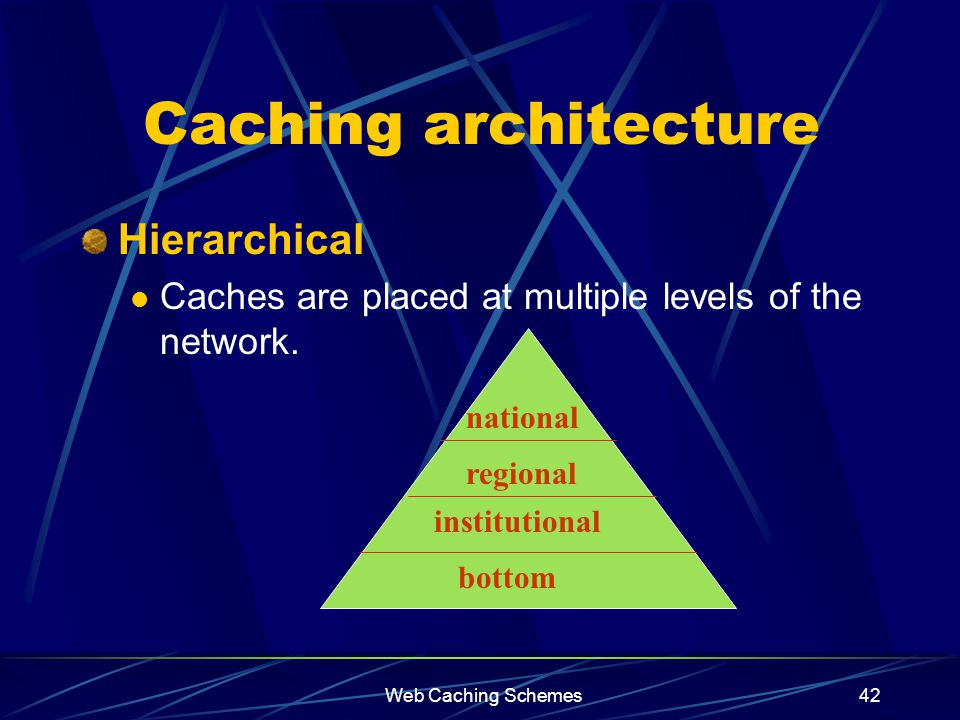 Caching architecture

Hierarchical

Caches are placed at multiple levels of the network.

national

regional

institutional

bottom

Web Caching Schemes

42